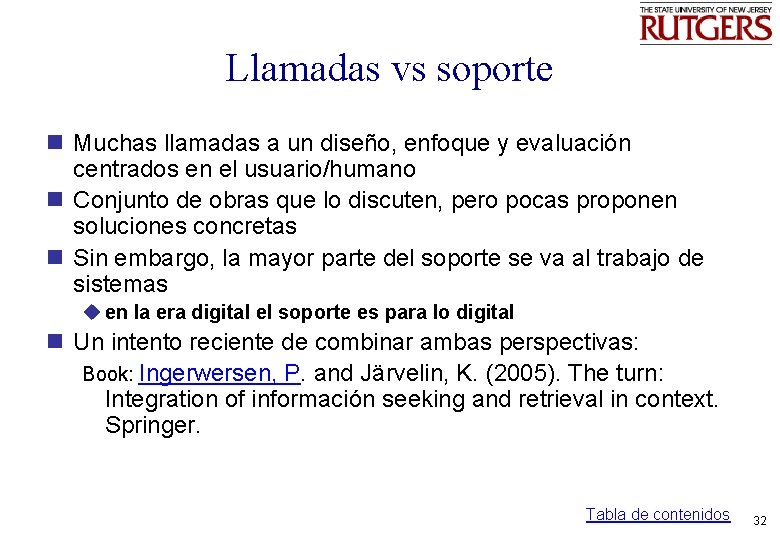 THE STATE UNIVERSITY OF NEW JERSEY
RUTGERS

Llamadas vs soporte

Muchas llamadas a un diseño, enfoque y evaluación centrados en el usuario/humano

Conjunto de obras que lo discuten, pero pocas proponen soluciones concretas

Sin embargo, la mayor parte del soporte se va al trabajo de sistemas

en la era digital el soporte es para lo digital

Un intento reciente de combinar ambas perspectivas:

Book: Ingerwersen, P. and Järvelin, K. (2005). The turn: Integration of información seeking and retrieval in context. Springer.

Tabla de contenidos

32